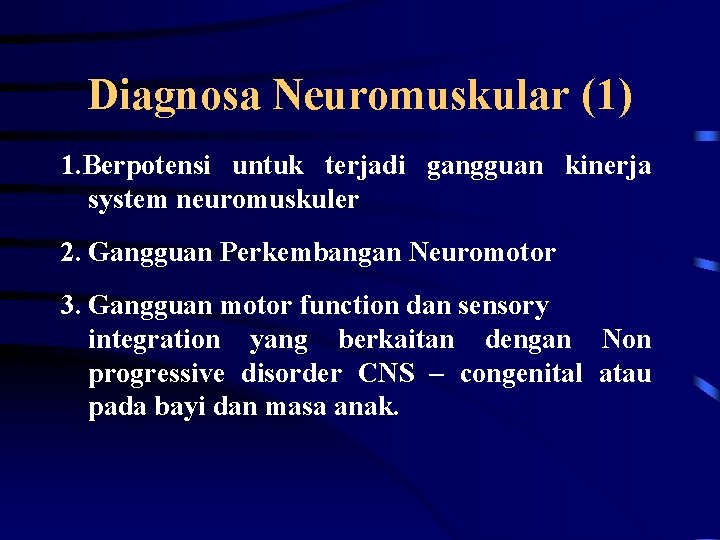 Diagnosa Neuromuskular (1)

1.Berpotensi untuk terjadi gangguan kinerja system neuromuskuler

2. Gangguan Perkembangan Neuromotor

3. Gangguan motor function dan sensory integration yang berkaitan dengan Non progressive disorder CNS – congenital atau pada bayi dan masa anak.